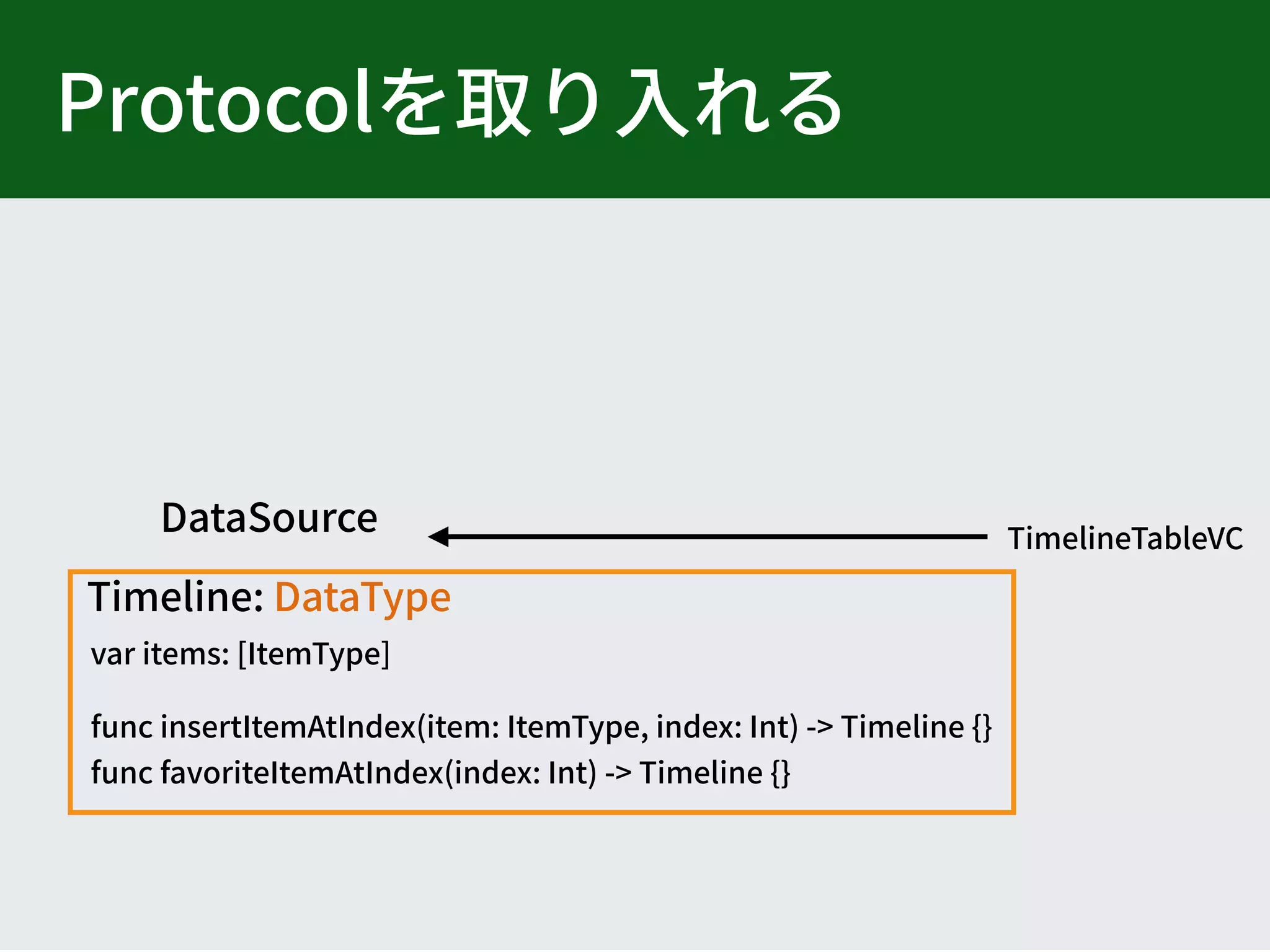 Protocolを取り入れる

DataSource

TimelineTableVC

Timeline: DataType

var items: [ItemType]

func insertItemAtIndex(item: ItemType, index: Int) -> Timeline {}
func favoriteItemAtIndex(index: Int) -> Timeline {}